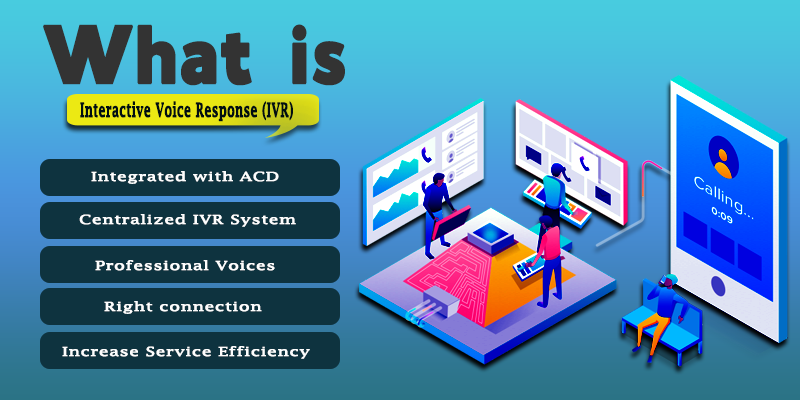 What is

Interactive Voice Response (IVR)

Integrated with ACD

Centralized IVR System

Professional Voices

Right connection

Increase Service Efficiency

Calling...
0:09